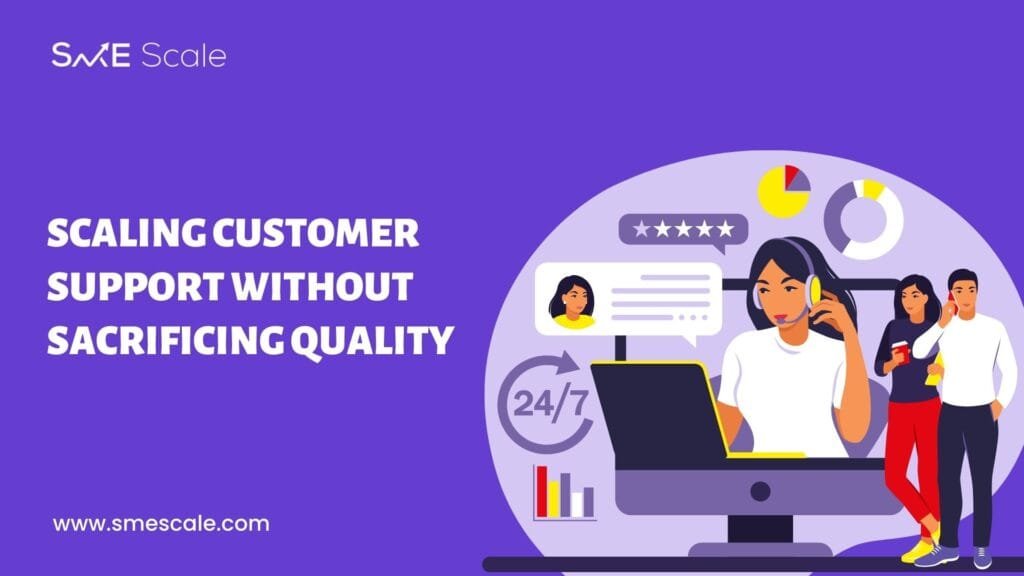 SME Scale

SCALING CUSTOMER SUPPORT WITHOUT SACRIFICING QUALITY

24/7

www.smescale.com